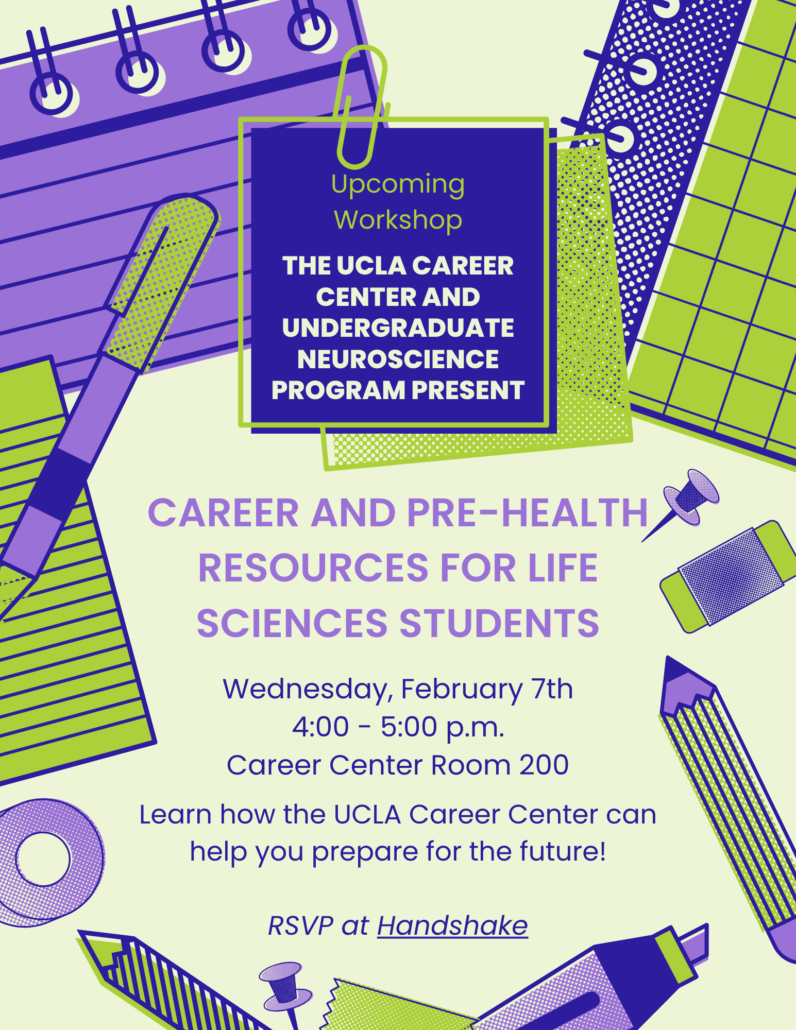 Upcoming Workshop

THE UCLA CAREER CENTER AND UNDERGRADUATE NEUROSCIENCE PROGRAM PRESENT

CAREER AND PRE-HEALTH RESOURCES FOR LIFE SCIENCES STUDENTS

Wednesday, February 7th
4:00 - 5:00 p.m.
Career Center Room 200

Learn how the UCLA Career Center can help you prepare for the future!

RSVP at Handshake